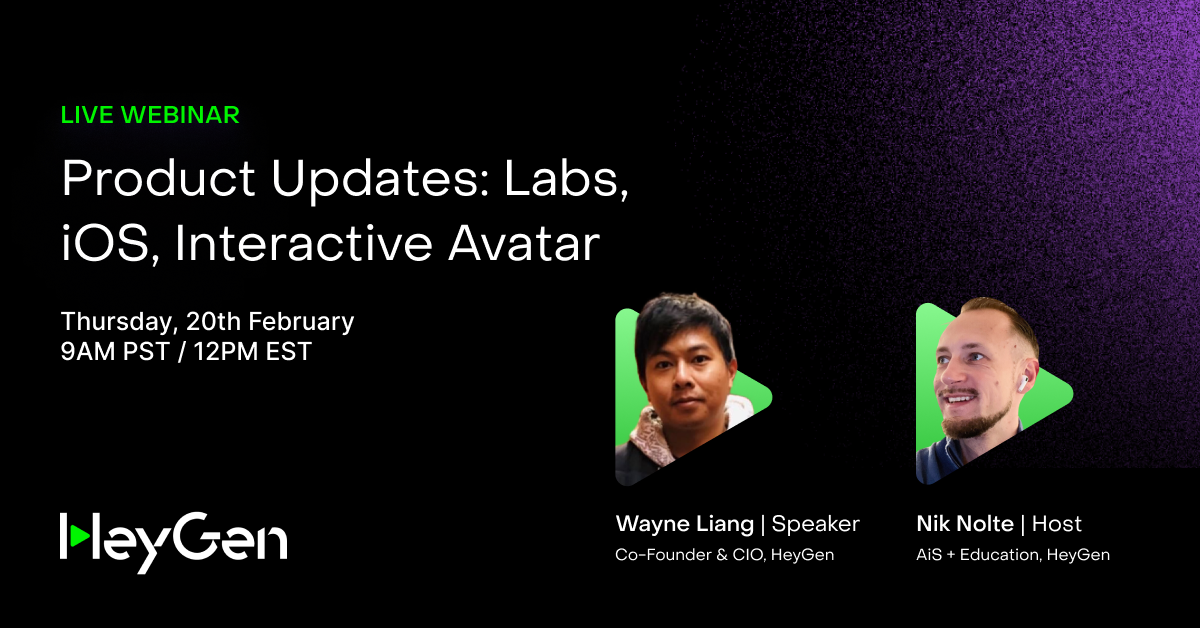 LIVE WEBINAR

Product Updates: Labs, iOS, Interactive Avatar

Thursday, 20th February
9AM PST / 12PM EST

HeyGen

Wayne Liang | Speaker
Co-Founder & CIO, HeyGen

Nik Nolte | Host
AiS + Education, HeyGen